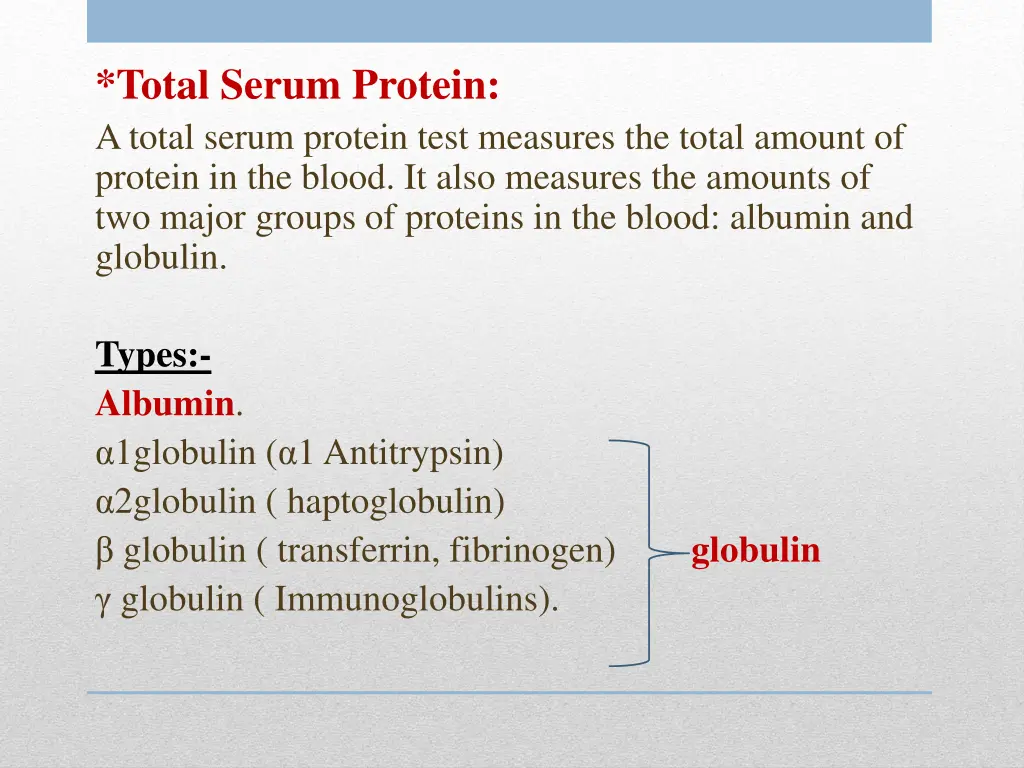 *Total Serum Protein:
A total serum protein test measures the total amount of protein in the blood. It also measures the amounts of two major groups of proteins in the blood: albumin and globulin.

Types:-
Albumin.
α1globulin (α1 Antitrypsin)
α2globulin ( haptoglobulin)
β globulin ( transferrin, fibrinogen)
γ globulin ( Immunoglobulins).

globulin